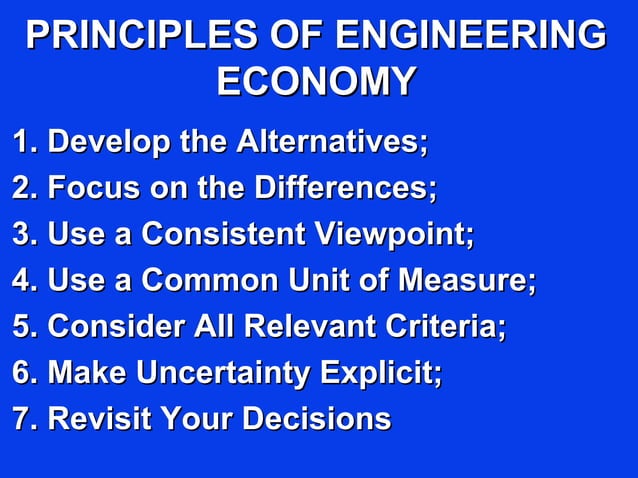 PRINCIPLES OF ENGINEERING ECONOMY

1. Develop the Alternatives;
2. Focus on the Differences;
3. Use a Consistent Viewpoint;
4. Use a Common Unit of Measure;
5. Consider All Relevant Criteria;
6. Make Uncertainty Explicit;
7. Revisit Your Decisions